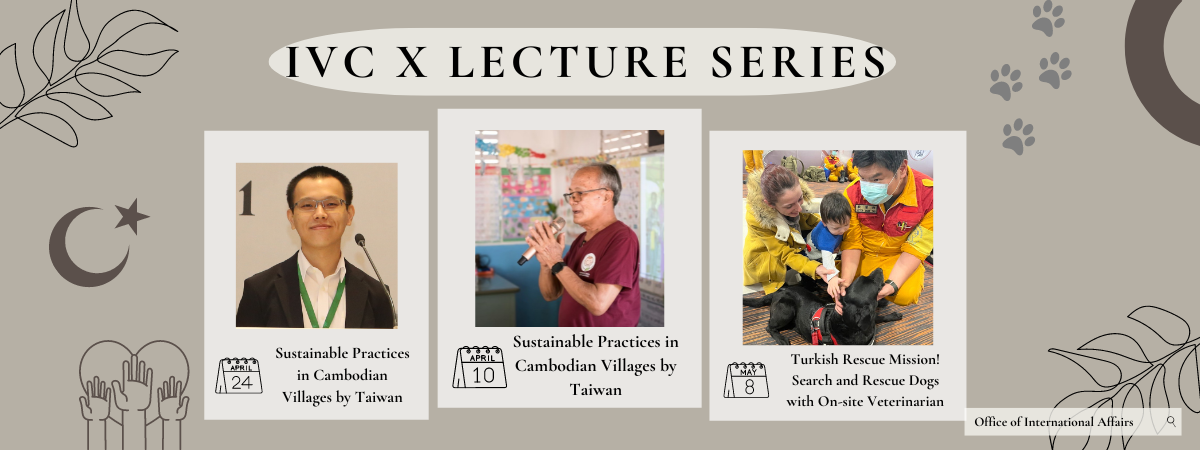 IVC X LECTURE SERIES

1

APRIL
24

Sustainable Practices in Cambodian Villages by Taiwan

APRIL
10

Sustainable Practices in Cambodian Villages by Taiwan

MAY
8

Turkish Rescue Mission! Search and Rescue Dogs with On-site Veterinarian

Office of International Affairs